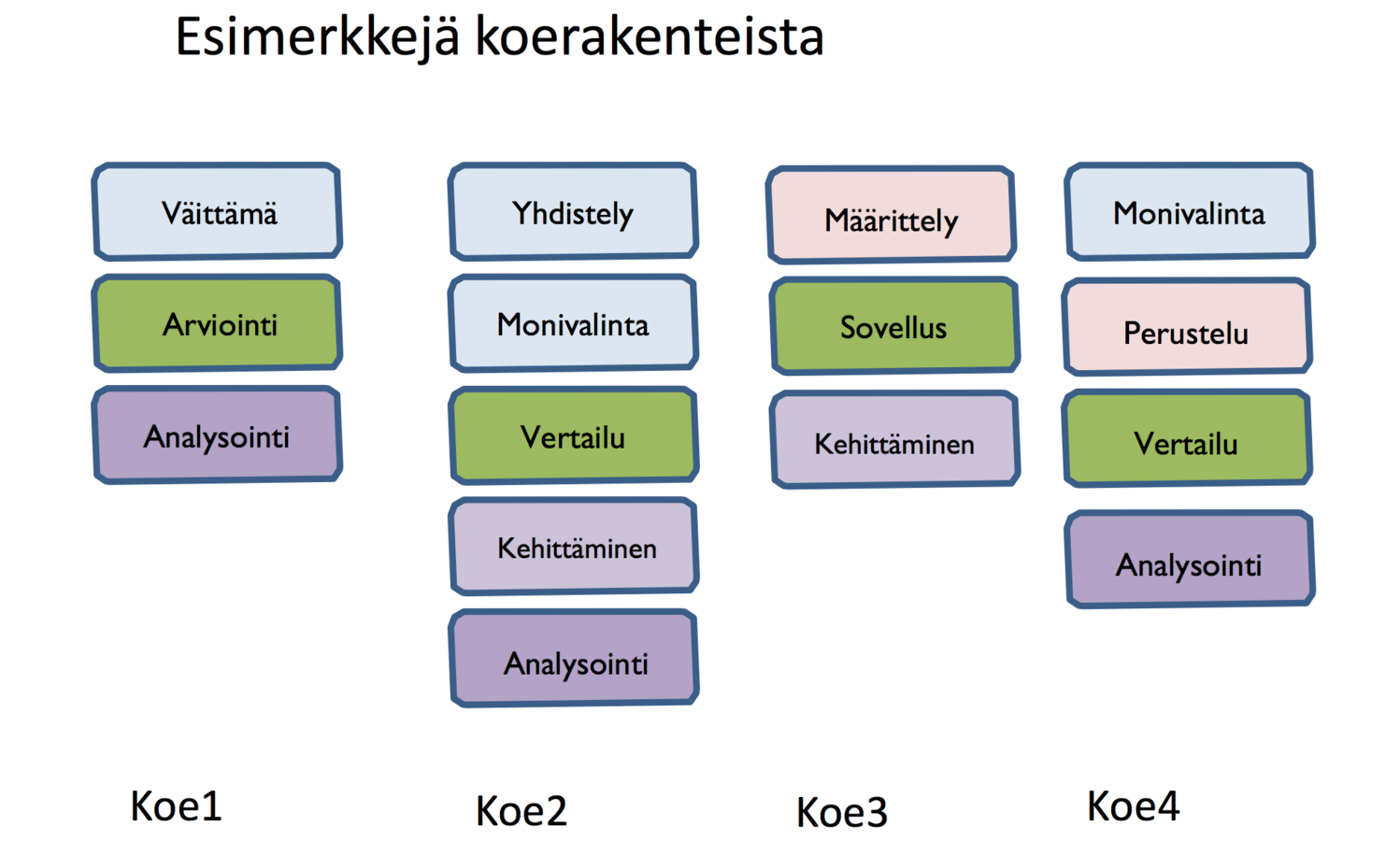 Esimerkkejä koerakenteista

Väittämä

Arviointi

Analysointi

Koe1

Yhdistely

Monivalinta

Vertailu

Kehittäminen

Analysointi

Koe2

Määrittely

Sovellus

Kehittäminen

Koe3

Monivalinta

Perustelu

Vertailu

Analysointi

Koe4